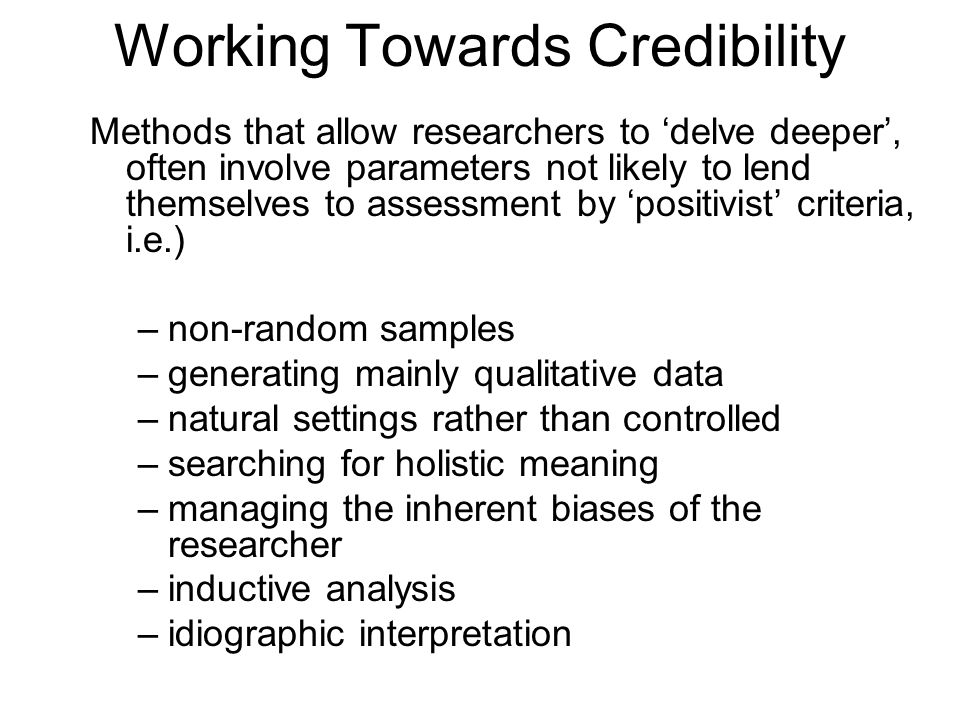 Working Towards Credibility

Methods that allow researchers to ‘delve deeper’, often involve parameters not likely to lend themselves to assessment by ‘positivist’ criteria, i.e.)

– non-random samples
– generating mainly qualitative data
– natural settings rather than controlled
– searching for holistic meaning
– managing the inherent biases of the researcher
– inductive analysis
– idiographic interpretation